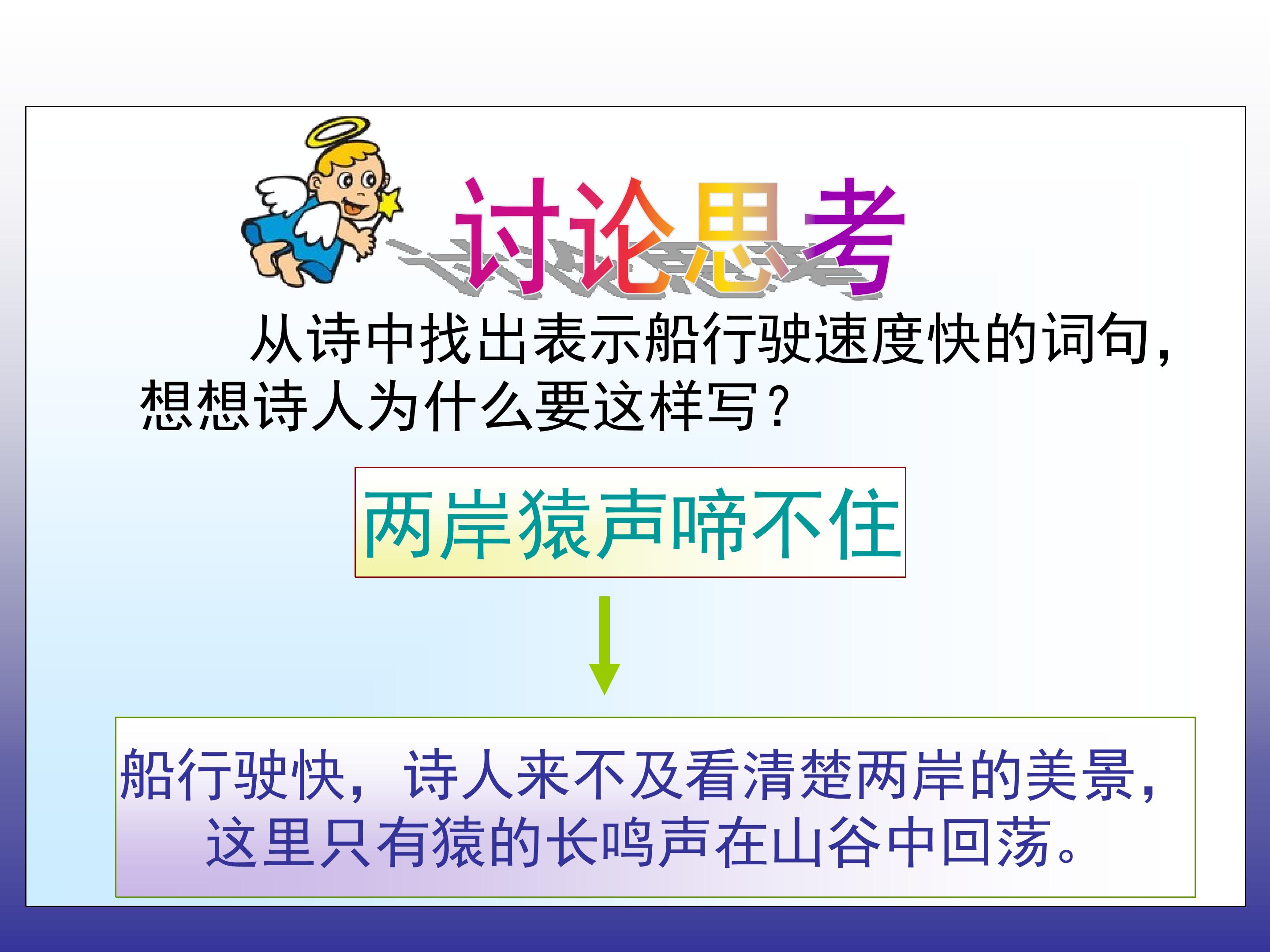 讨论思考

从诗中找出表示船行驶速度快的词句，想想诗人为什么要这样写？

两岸猿声啼不住

船行驶快，诗人来不及看清楚两岸的美景，这里只有猿的长鸣声在山谷中回荡。